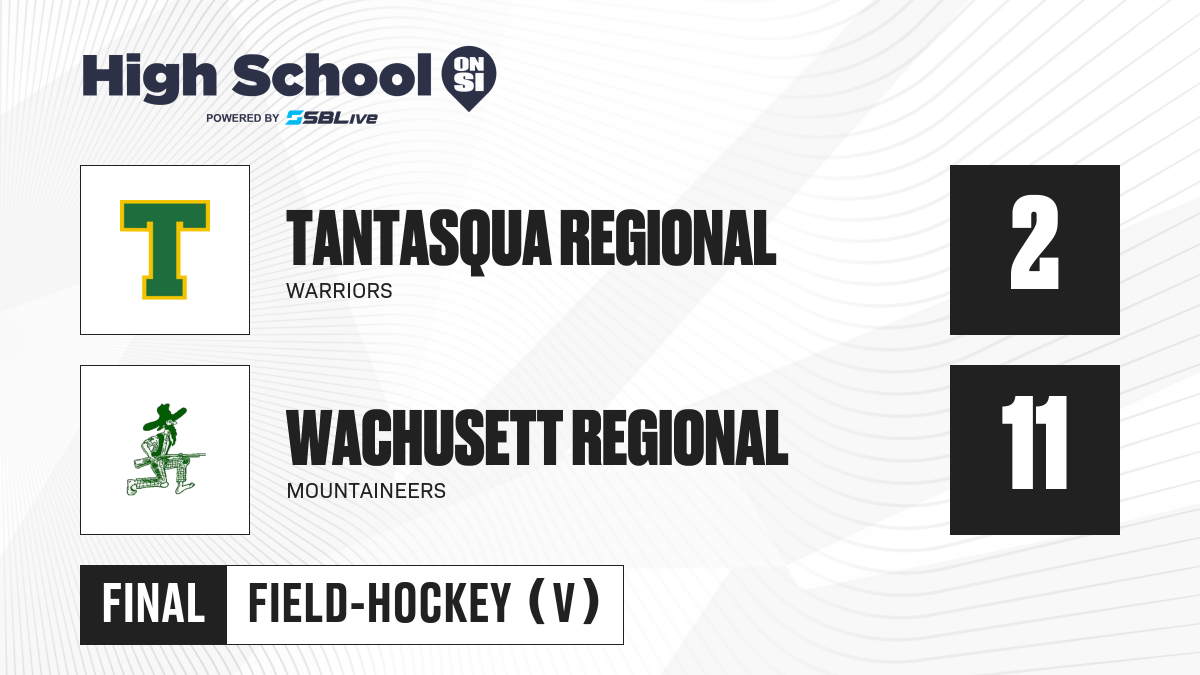 High School ON SI
POWERED BY SBLive

T

TANTASQUA REGIONAL
WARRIORS

2

WACHUSETT REGIONAL
MOUNTAINEERS

11

FINAL FIELD-HOCKEY (V)